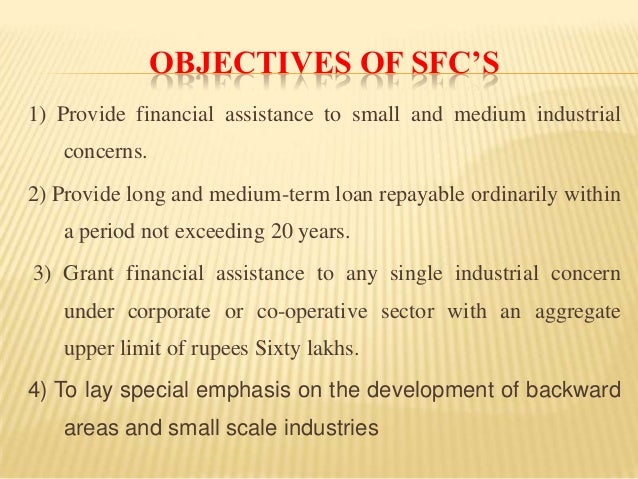 OBJECTIVES OF SFC'S

1) Provide financial assistance to small and medium industrial concerns.

2) Provide long and medium-term loan repayable ordinarily within a period not exceeding 20 years.

3) Grant financial assistance to any single industrial concern under corporate or co-operative sector with an aggregate upper limit of rupees Sixty lakhs.

4) To lay special emphasis on the development of backward areas and small scale industries